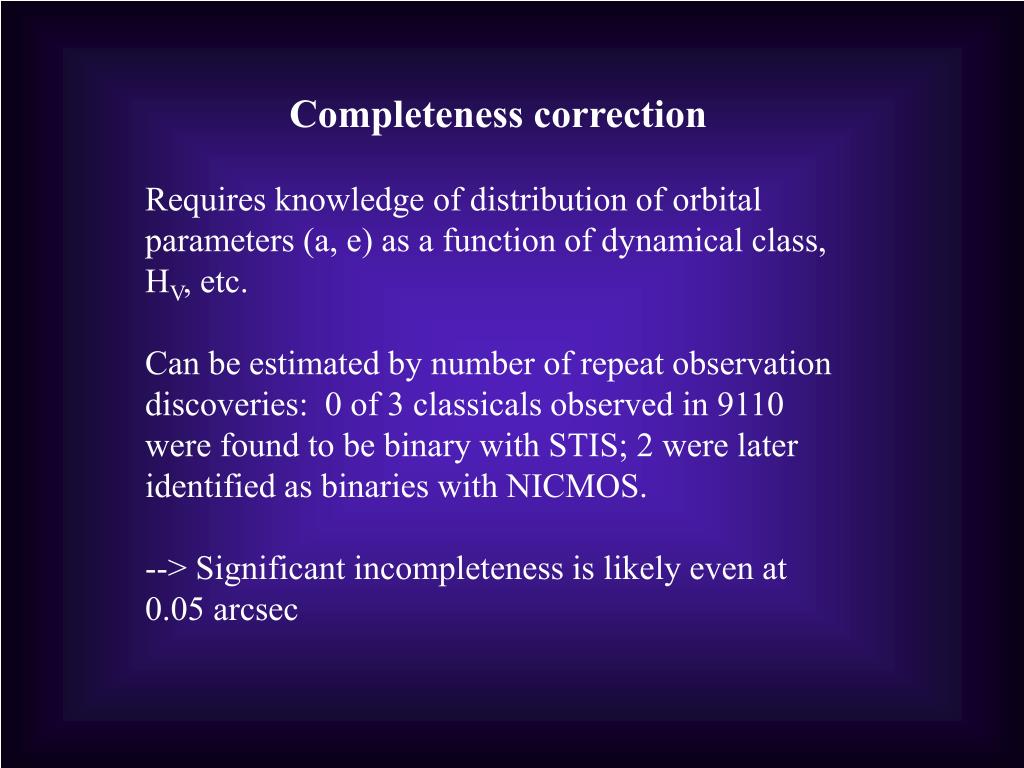 Completeness correction

Requires knowledge of distribution of orbital parameters (a, e) as a function of dynamical class, $H_V$, etc.

Can be estimated by number of repeat observation discoveries: 0 of 3 classicals observed in 9110 were found to be binary with STIS; 2 were later identified as binaries with NICMOS.

--> Significant incompleteness is likely even at 0.05 arcsec